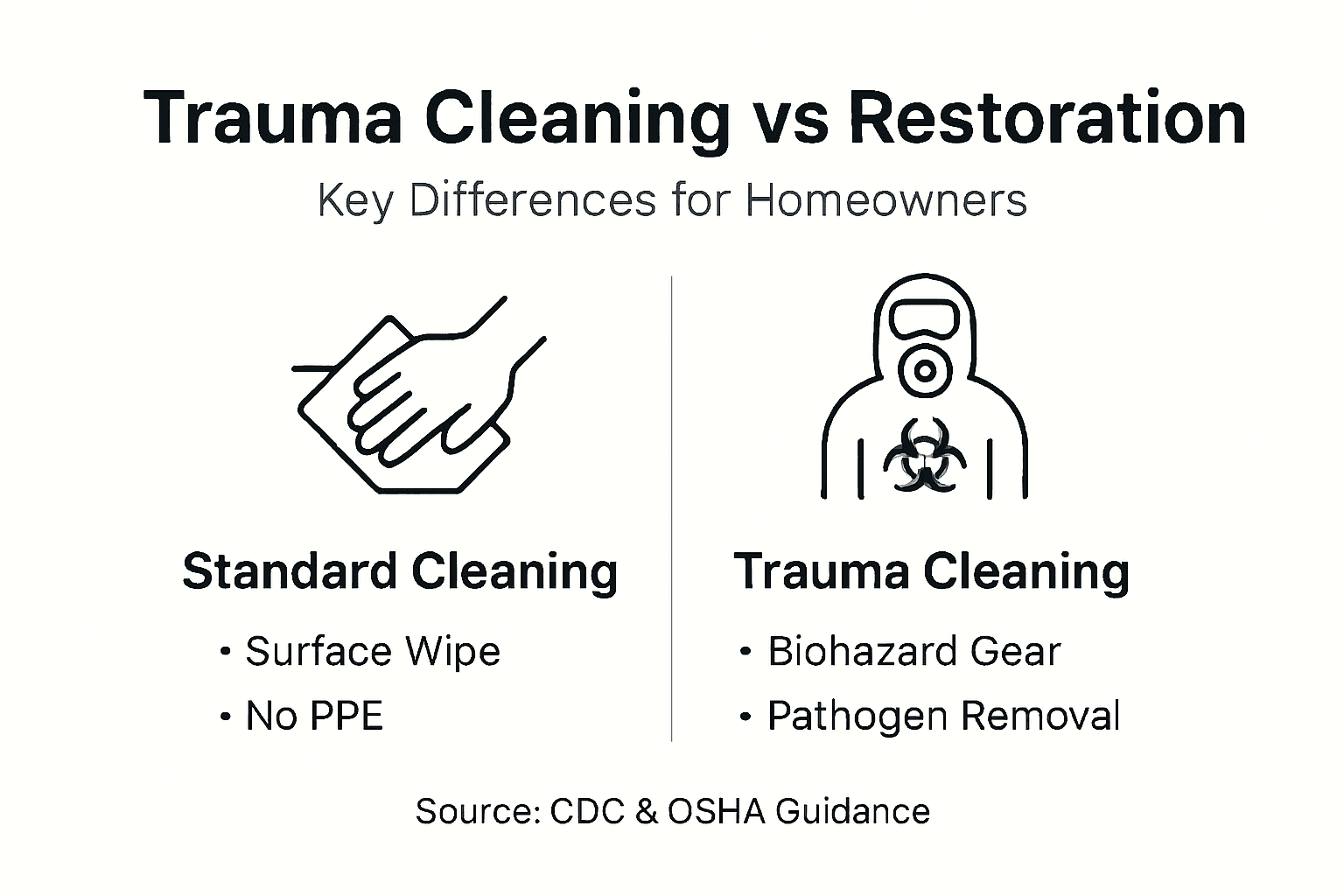 Trauma Cleaning vs Restoration

Key Differences for Homeowners

Standard Cleaning

• Surface Wipe
• No PPE

Trauma Cleaning

• Biohazard Gear
• Pathogen Removal

Source: CDC & OSHA Guidance